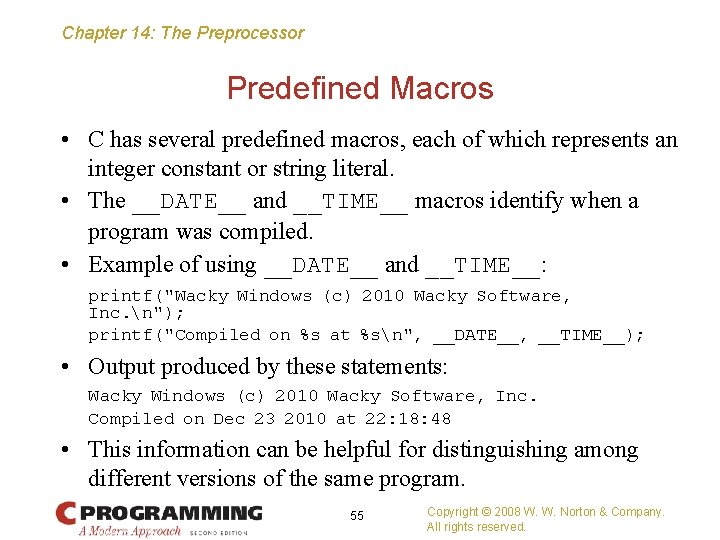 Chapter 14: The Preprocessor

Predefined Macros

• C has several predefined macros, each of which represents an integer constant or string literal.

• The __DATE__ and __TIME__ macros identify when a program was compiled.

• Example of using __DATE__ and __TIME__:

printf("Wacky Windows (c) 2010 Wacky Software, Inc.\n");
printf("Compiled on %s at %s\n", __DATE__, __TIME__);

• Output produced by these statements:

Wacky Windows (c) 2010 Wacky Software, Inc.
Compiled on Dec 23 2010 at 22:18:48

• This information can be helpful for distinguishing among different versions of the same program.

C PROGRAMMING
A Modern Approach SECOND EDITION

55

Copyright © 2008 W. W. Norton & Company.
All rights reserved.